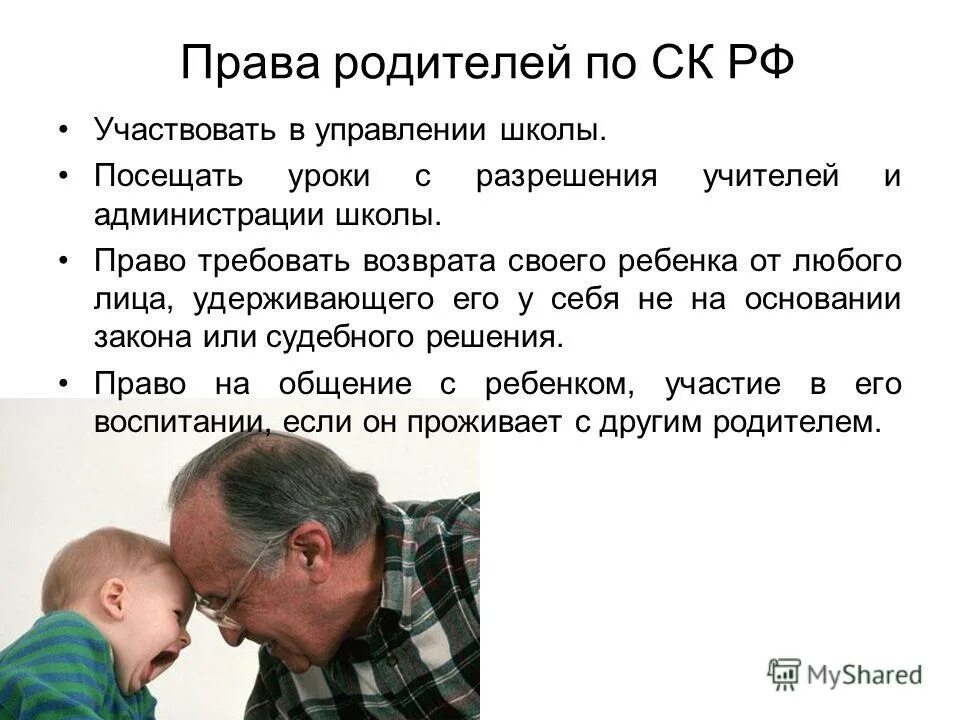 Права родителей по СК РФ

• Участвовать в управлении школы.

• Посещать уроки с разрешения учителей и администрации школы.

• Право требовать возврата своего ребенка от любого лица, удерживающего его у себя не на основании закона или судебного решения.

• Право на общение с ребенком, участие в его воспитании, если он проживает с другим родителем.

MyShared